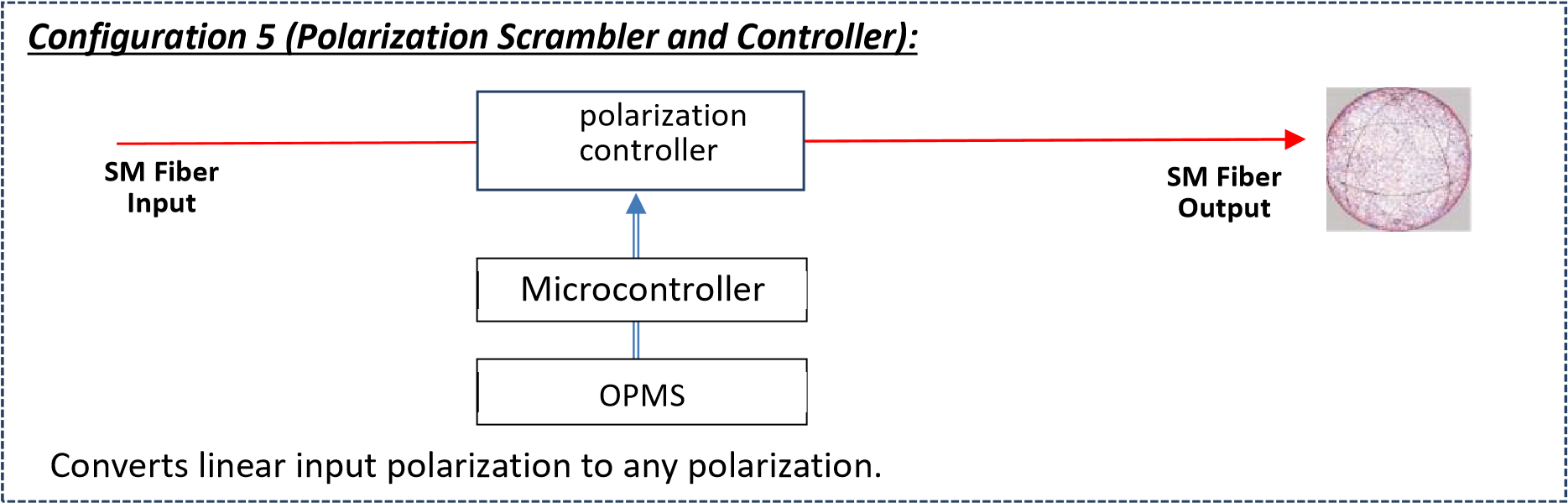 Configuration 5 (Polarization Scrambler and Controller):

SM Fiber Input

polarization controller

SM Fiber Output

Microcontroller

OPMS

Converts linear input polarization to any polarization.